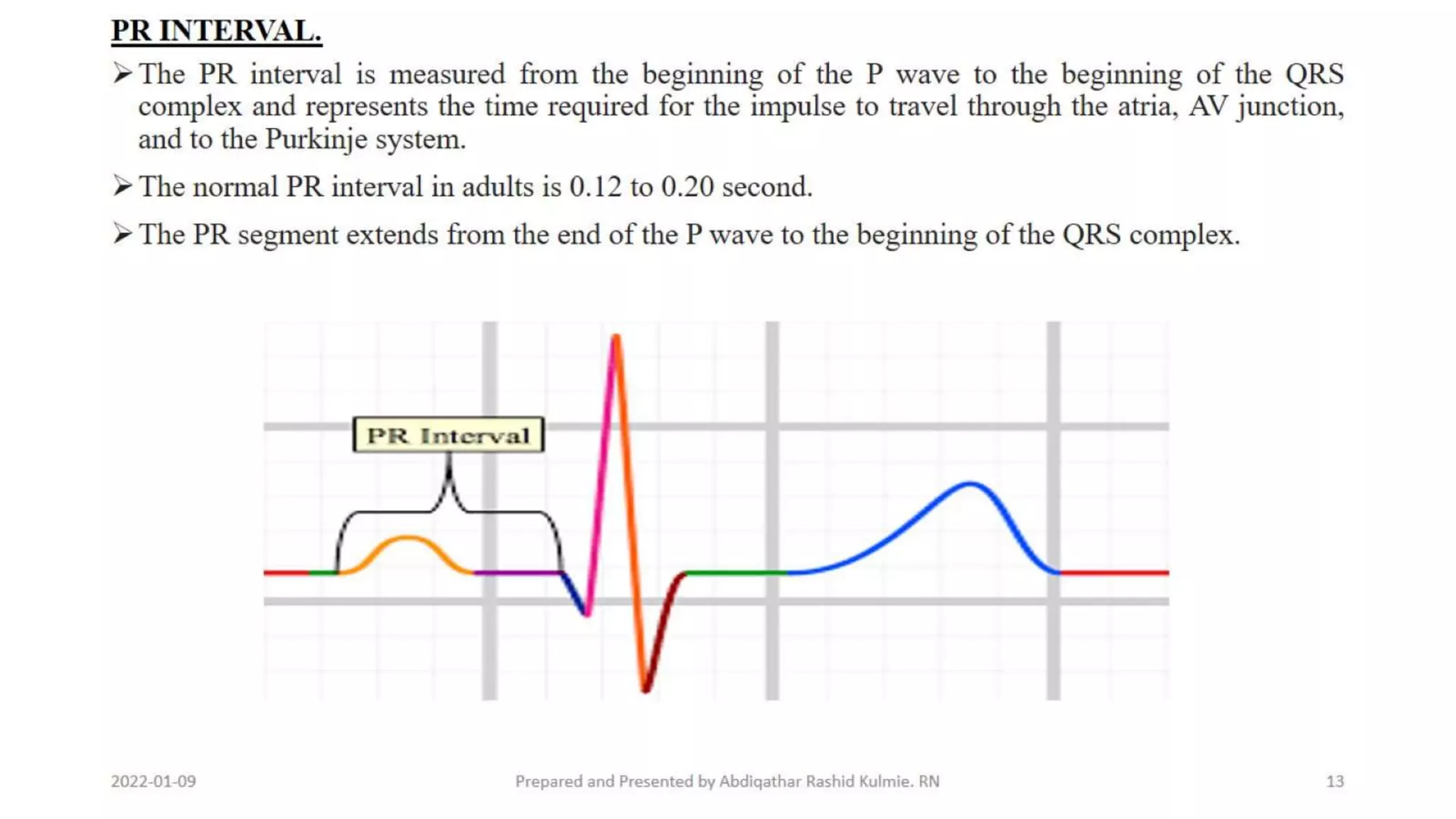 PR INTERVAL.

➢ The PR interval is measured from the beginning of the P wave to the beginning of the QRS complex and represents the time required for the impulse to travel through the atria, AV junction, and to the Purkinje system.

➢ The normal PR interval in adults is 0.12 to 0.20 second.

➢ The PR segment extends from the end of the P wave to the beginning of the QRS complex.

PR Interval

2022-01-09

Prepared and Presented by Abdiqathar Rashid Kulmie. RN

13